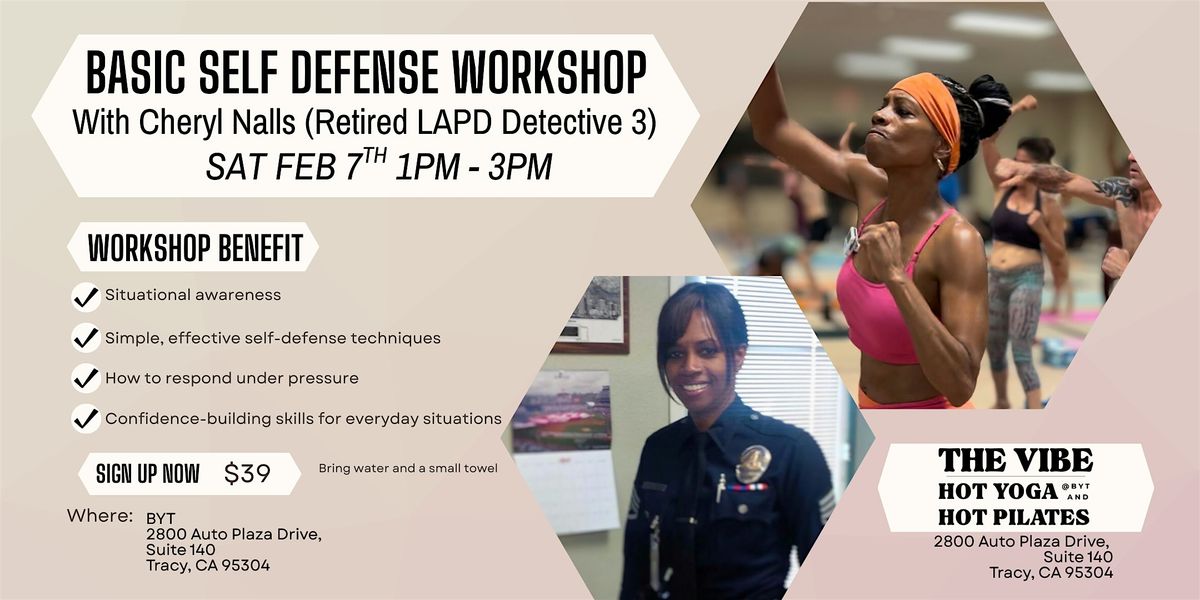 BASIC SELF DEFENSE WORKSHOP
With Cheryl Nalls (Retired LAPD Detective 3)
SAT FEB 7$^{TH}$ 1PM - 3PM

WORKSHOP BENEFIT

Situational awareness

Simple, effective self-defense techniques

How to respond under pressure

Confidence-building skills for everyday situations

SIGN UP NOW $39

Bring water and a small towel

Where: BYT
2800 Auto Plaza Drive,
Suite 140
Tracy, CA 95304

THE VIBE
HOT YOGA @BYT AND
HOT PILATES

2800 Auto Plaza Drive,
Suite 140
Tracy, CA 95304